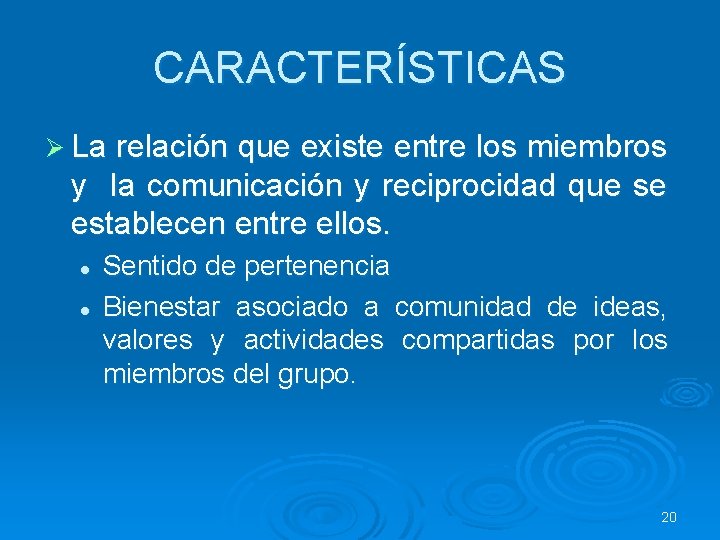 CARACTERÍSTICAS

➢ La relación que existe entre los miembros y la comunicación y reciprocidad que se establecen entre ellos.

• Sentido de pertenencia

• Bienestar asociado a comunidad de ideas, valores y actividades compartidas por los miembros del grupo.

20